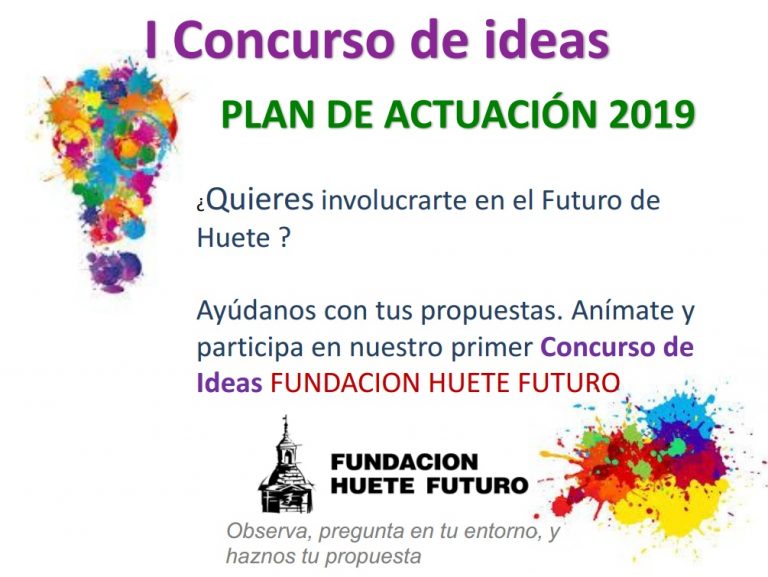 I Concurso de ideas

PLAN DE ACTUACIÓN 2019

¿Quieres involucrarte en el Futuro de Huete ?

Ayúdanos con tus propuestas. Anímate y participa en nuestro primer Concurso de Ideas FUNDACION HUETE FUTURO

FUNDACION HUETE FUTURO

Observa, pregunta en tu entorno, y haznos tu propuesta